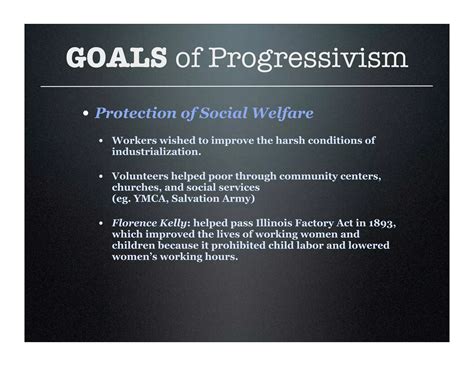 GOALS of Progressivism

• Protection of Social Welfare

• Workers wished to improve the harsh conditions of industrialization.

• Volunteers helped poor through community centers, churches, and social services (eg. YMCA, Salvation Army)

• Florence Kelly: helped pass Illinois Factory Act in 1893, which improved the lives of working women and children because it prohibited child labor and lowered women's working hours.